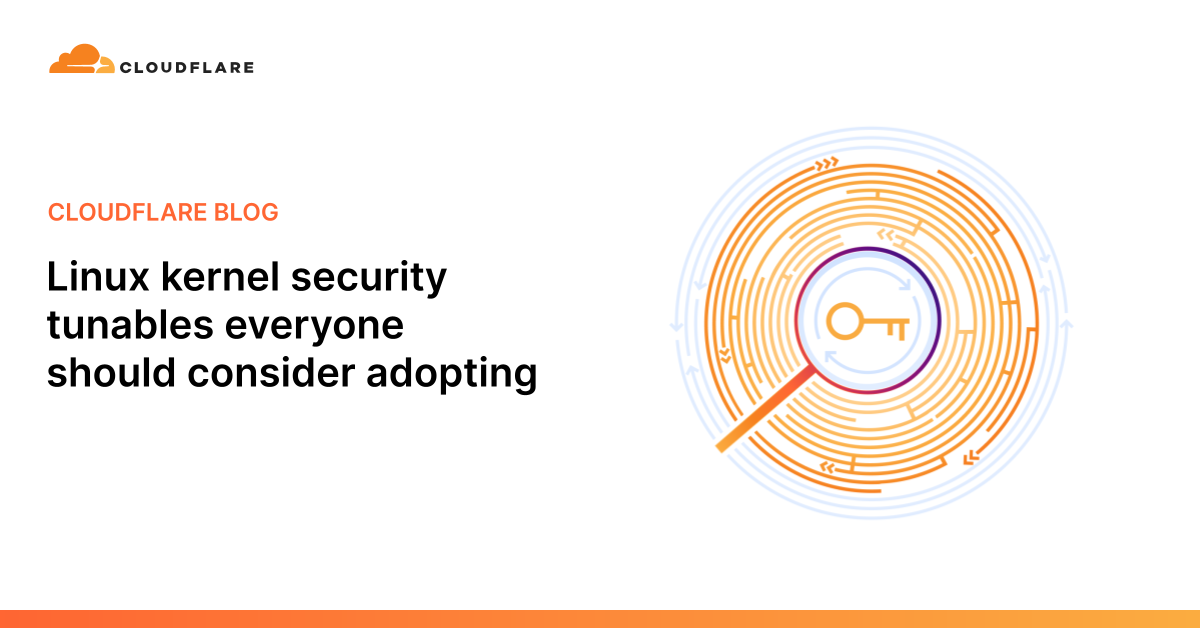 CLOUDFLARE

CLOUDFLARE BLOG

Linux kernel security tunables everyone should consider adopting